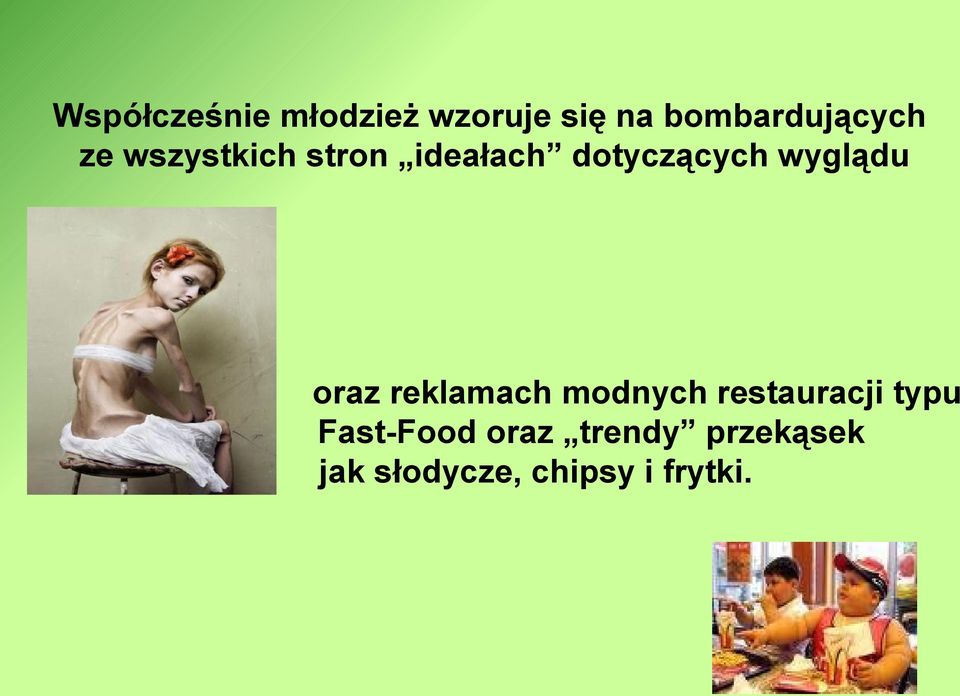 Współcześnie młodzież wzoruje się na bombardujących ze wszystkich stron „ideałach” dotyczących wyglądu

oraz reklamach modnych restauracji typu Fast-Food oraz „trendy” przekąsek jak słodycze, chipsy i frytki.